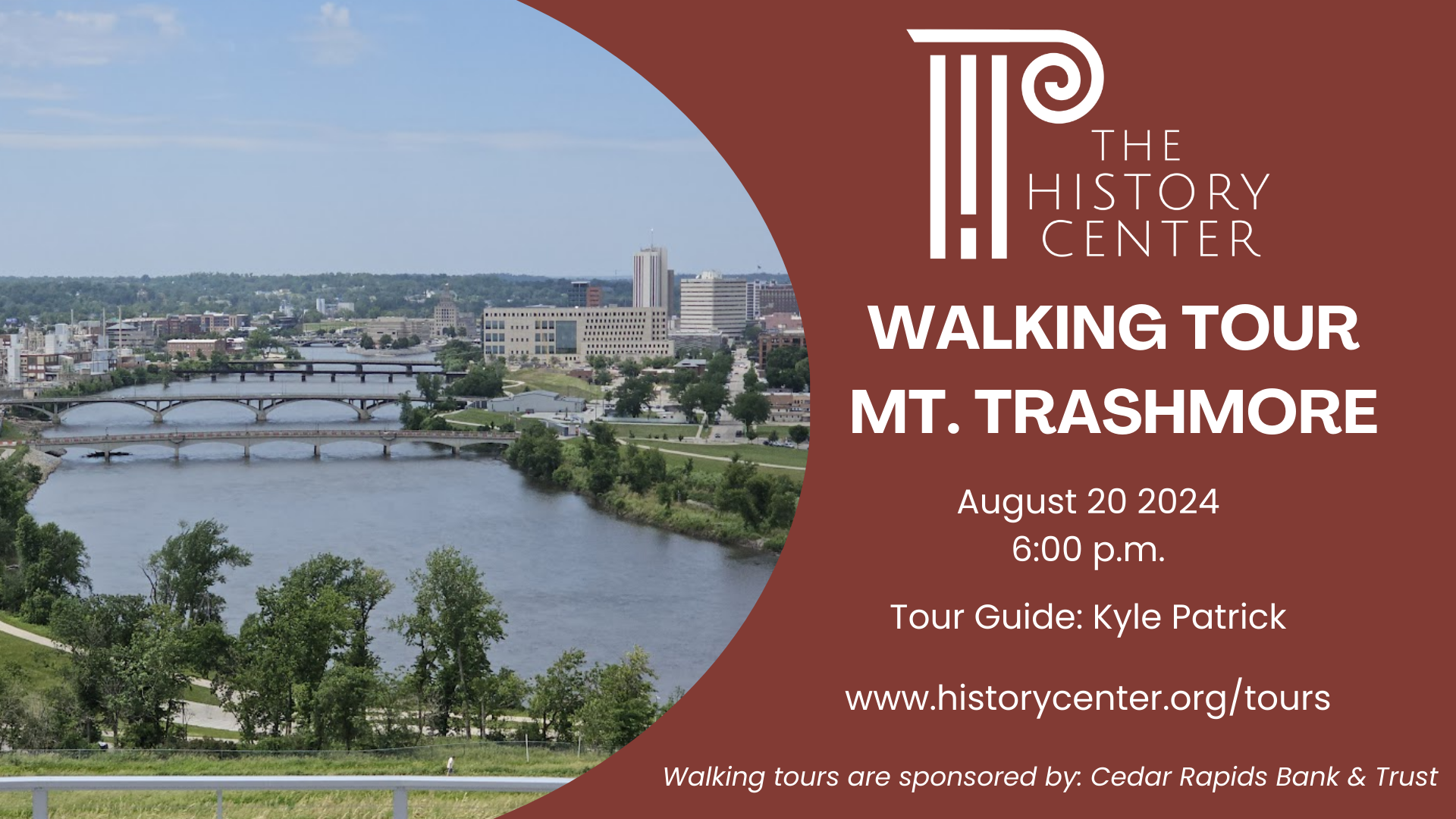 THE HISTORY CENTER

WALKING TOUR MT. TRASHMORE

August 20 2024
6:00 p.m.

Tour Guide: Kyle Patrick

www.historycenter.org/tours

Walking tours are sponsored by: Cedar Rapids Bank & Trust